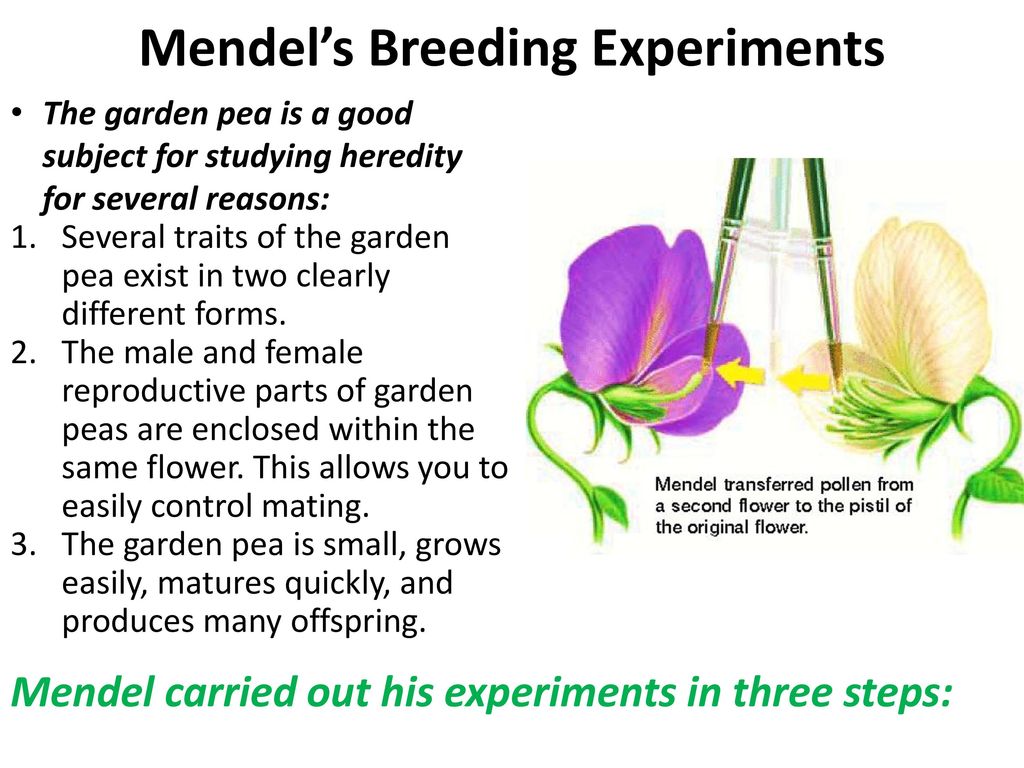 Mendel's Breeding Experiments

• The garden pea is a good subject for studying heredity for several reasons:

1. Several traits of the garden pea exist in two clearly different forms.
2. The male and female reproductive parts of garden peas are enclosed within the same flower. This allows you to easily control mating.
3. The garden pea is small, grows easily, matures quickly, and produces many offspring.

Mendel transferred pollen from a second flower to the pistil of the original flower.

Mendel carried out his experiments in three steps: